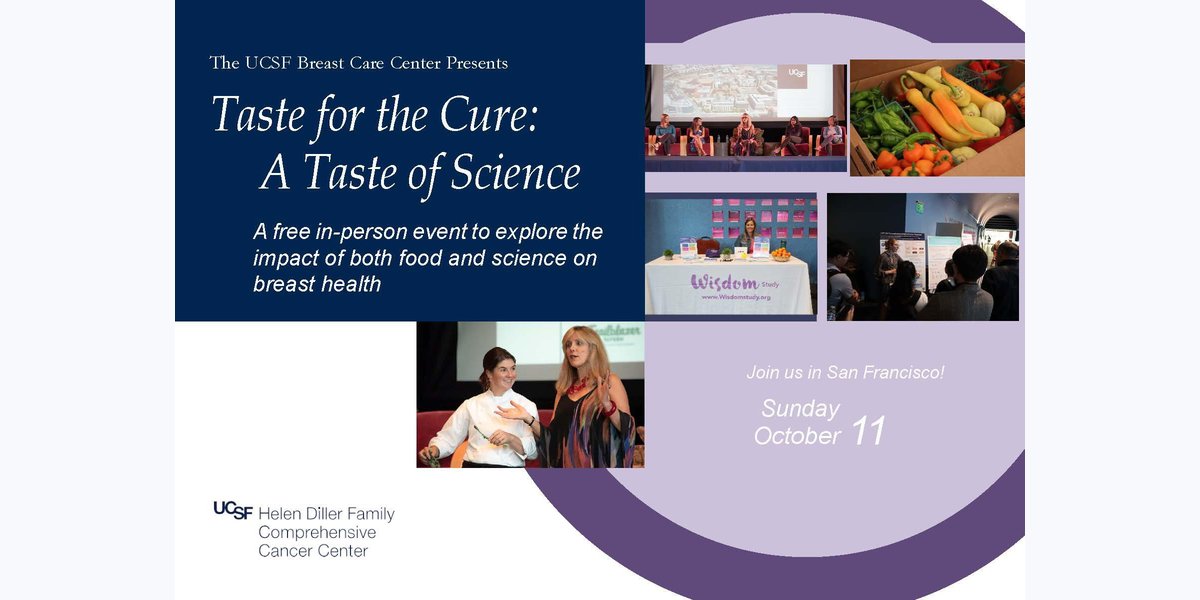 The UCSF Breast Care Center Presents

Taste for the Cure:
A Taste of Science

A free in-person event to explore the impact of both food and science on breast health

UCSF

Wisdom Study
www.Wisdomstudy.org

Join us in San Francisco!

Sunday
October 11

UCSF Helen Diller Family Comprehensive Cancer Center